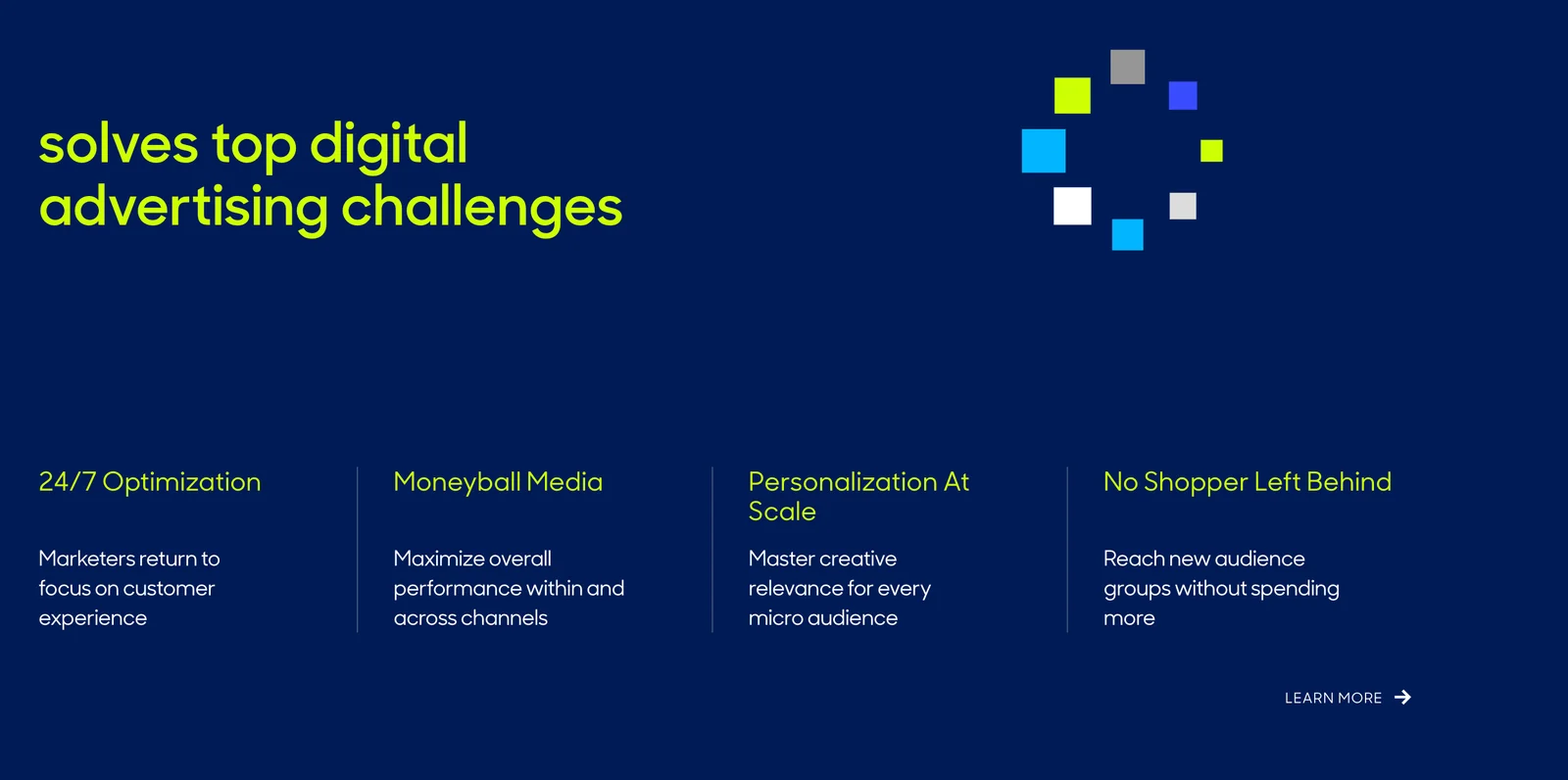 solves top digital advertising challenges

24/7 Optimization

Marketers return to focus on customer experience

Moneyball Media

Maximize overall performance within and across channels

Personalization At Scale

Master creative relevance for every micro audience

No Shopper Left Behind

Reach new audience groups without spending more

LEARN MORE